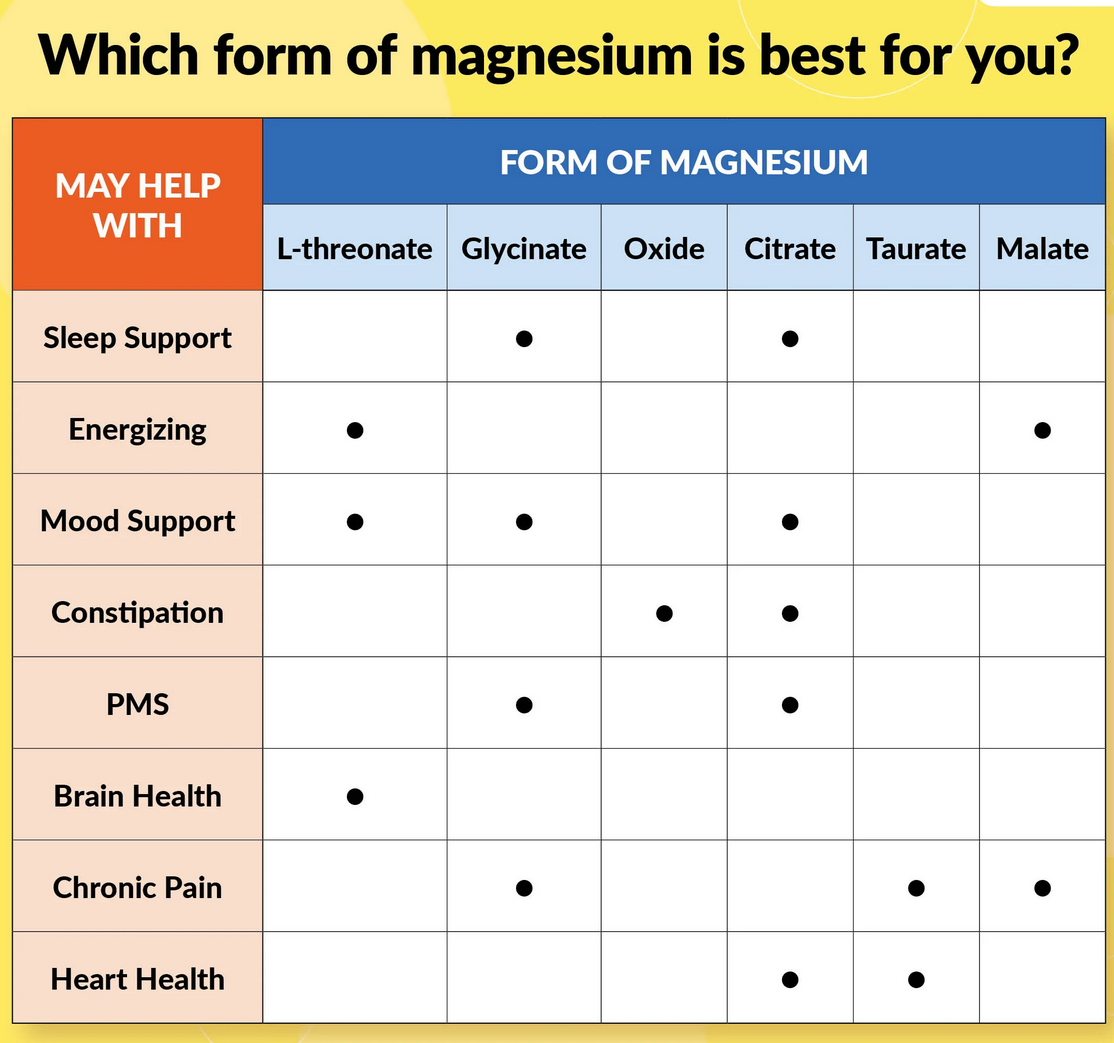 Which form of magnesium is best for you?

| MAY HELP WITH | FORM OF MAGNESIUM | | | | | |
|---|---|---|---|---|---|---|
| | L-threonate | Glycinate | Oxide | Citrate | Taurate | Malate |
| Sleep Support | | ● | | ● | | |
| Energizing | ● | | | | | ● |
| Mood Support | ● | ● | | ● | | |
| Constipation | | | ● | ● | | |
| PMS | | ● | | ● | | |
| Brain Health | ● | | | | | |
| Chronic Pain | | ● | | | ● | ● |
| Heart Health | | | | ● | ● | |